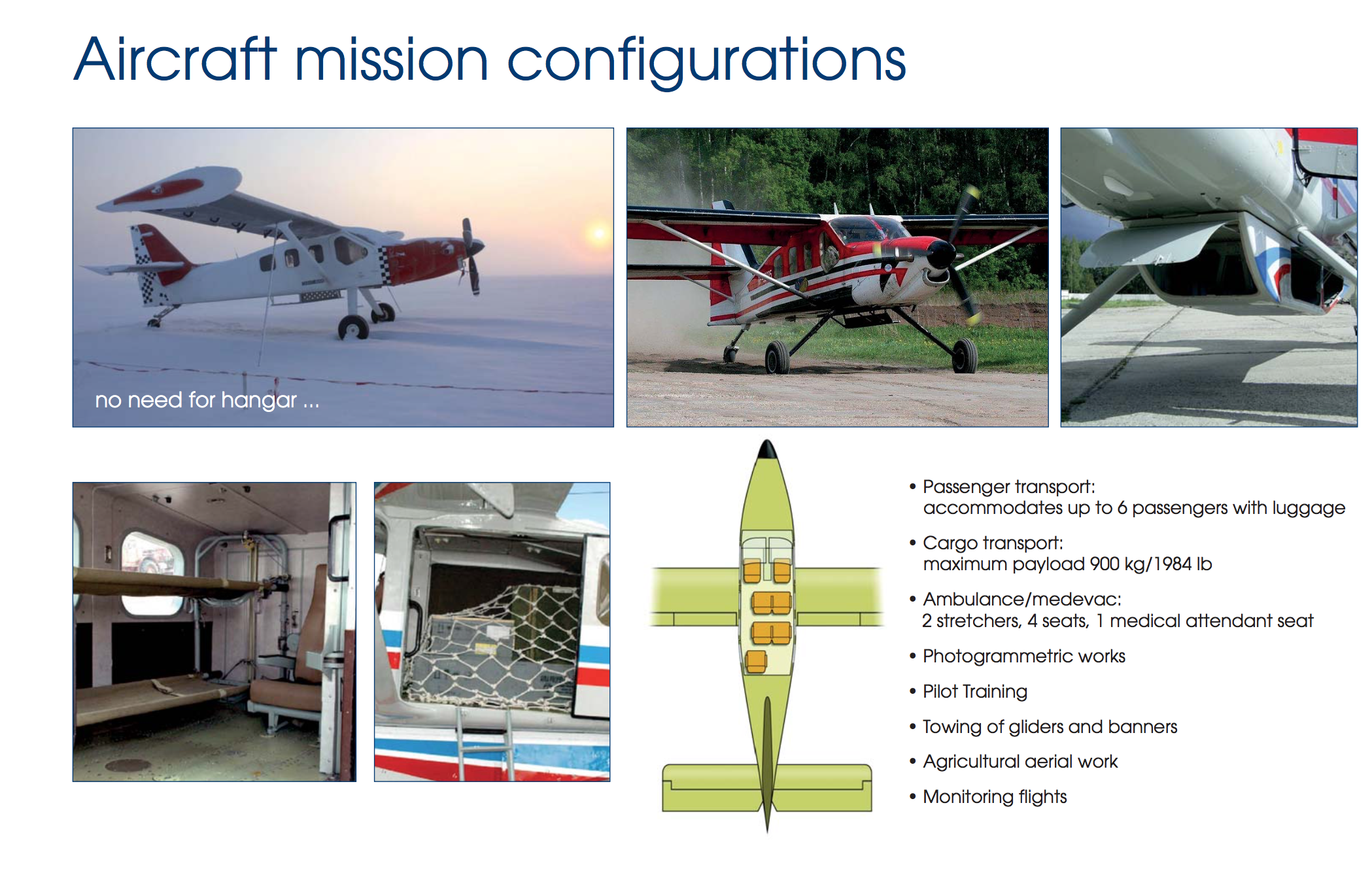 Aircraft mission configurations

no need for hangar ...

• Passenger transport:
accommodates up to 6 passengers with luggage

• Cargo transport:
maximum payload 900 kg/1984 lb

• Ambulance/medevac:
2 stretchers, 4 seats, 1 medical attendant seat

• Photogrammetric works

• Pilot Training

• Towing of gliders and banners

• Agricultural aerial work

• Monitoring flights